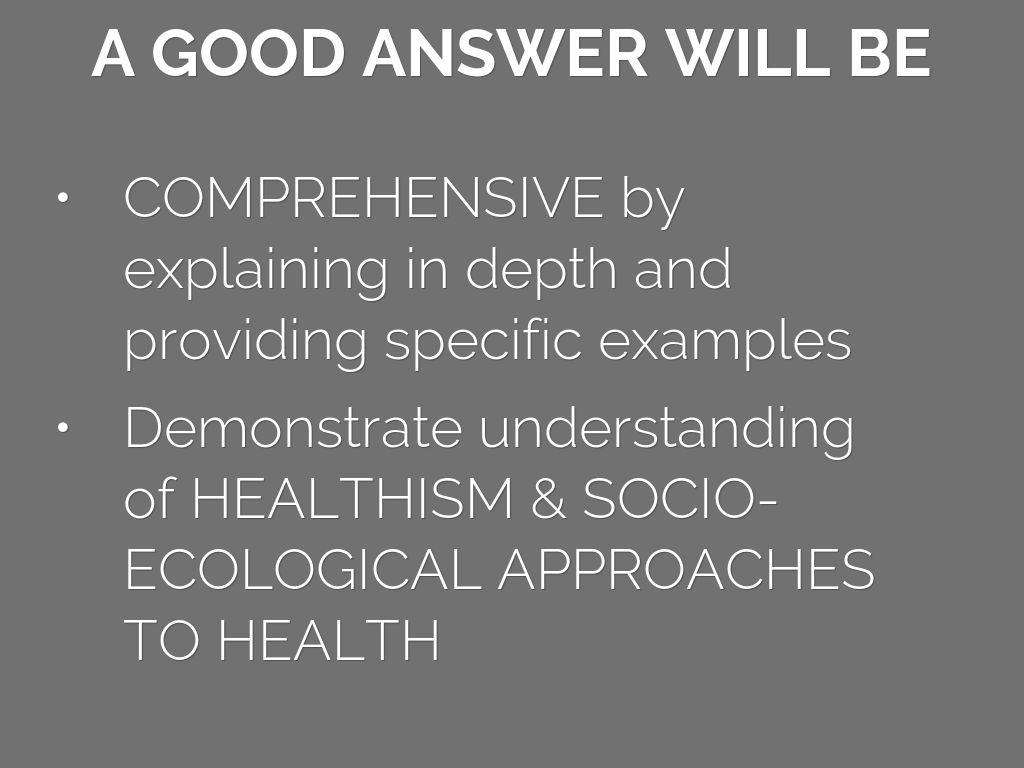 A GOOD ANSWER WILL BE

• COMPREHENSIVE by explaining in depth and providing specific examples
• Demonstrate understanding of HEALTHISM & SOCIO-ECOLOGICAL APPROACHES TO HEALTH